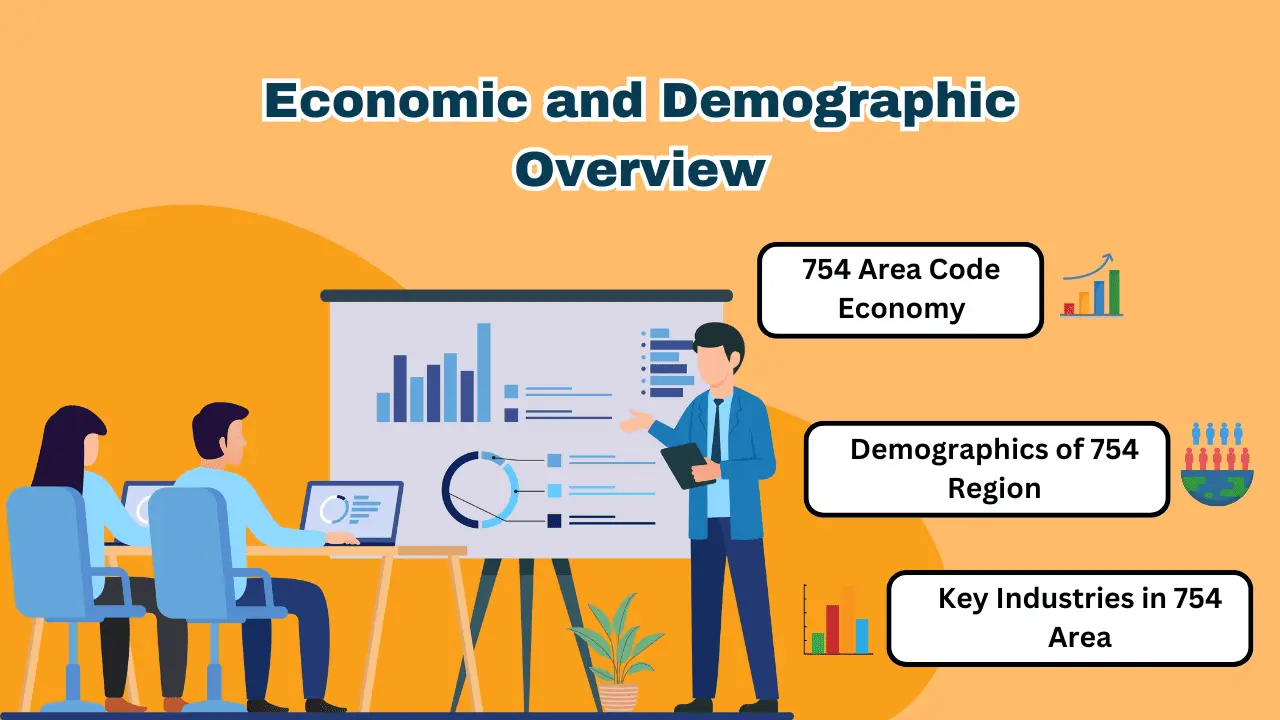 Economic and Demographic Overview

754 Area Code Economy

Demographics of 754 Region

Key Industries in 754 Area